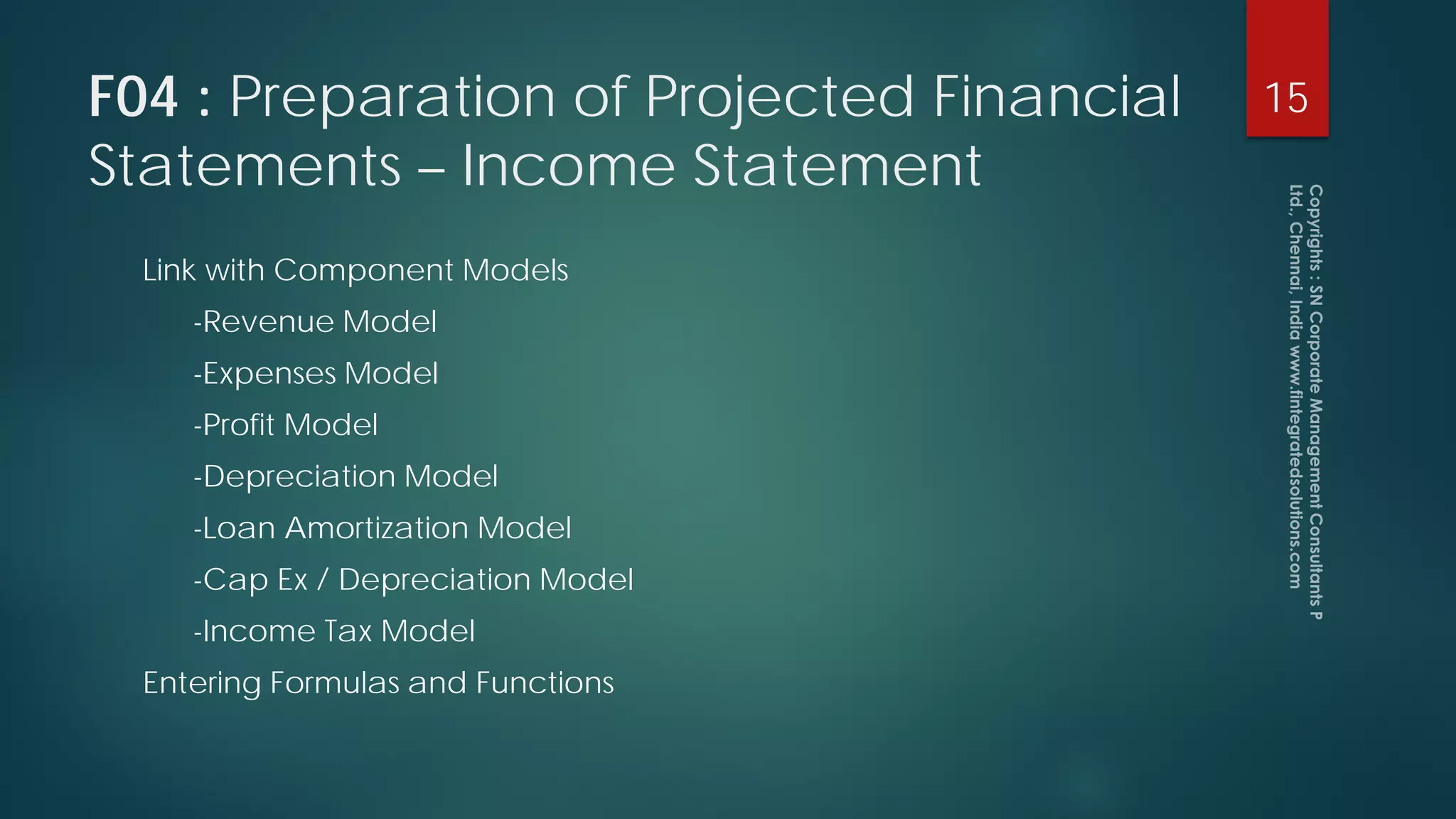 F04 : Preparation of Projected Financial Statements – Income Statement

15

Link with Component Models

-Revenue Model

-Expenses Model

-Profit Model

-Depreciation Model

-Loan Amortization Model

-Cap Ex / Depreciation Model

-Income Tax Model

Entering Formulas and Functions

Copyrights : SN Corporate Management Consultants P Ltd., Chennai, India www.fintegratedsolutions.com